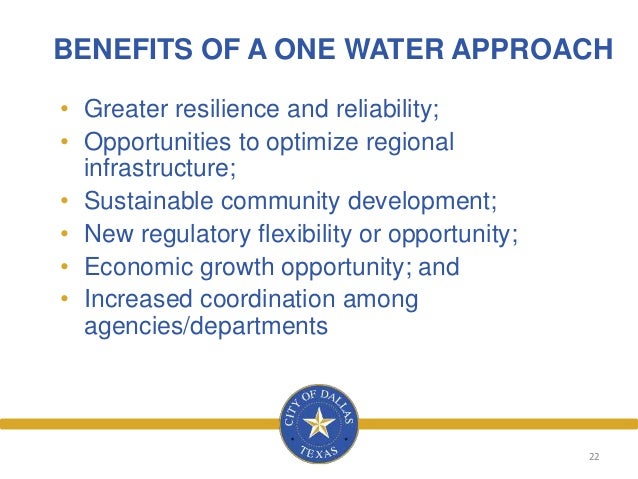 BENEFITS OF A ONE WATER APPROACH

• Greater resilience and reliability;
• Opportunities to optimize regional infrastructure;
• Sustainable community development;
• New regulatory flexibility or opportunity;
• Economic growth opportunity; and
• Increased coordination among agencies/departments

CITY OF DALLAS
TEXAS

22